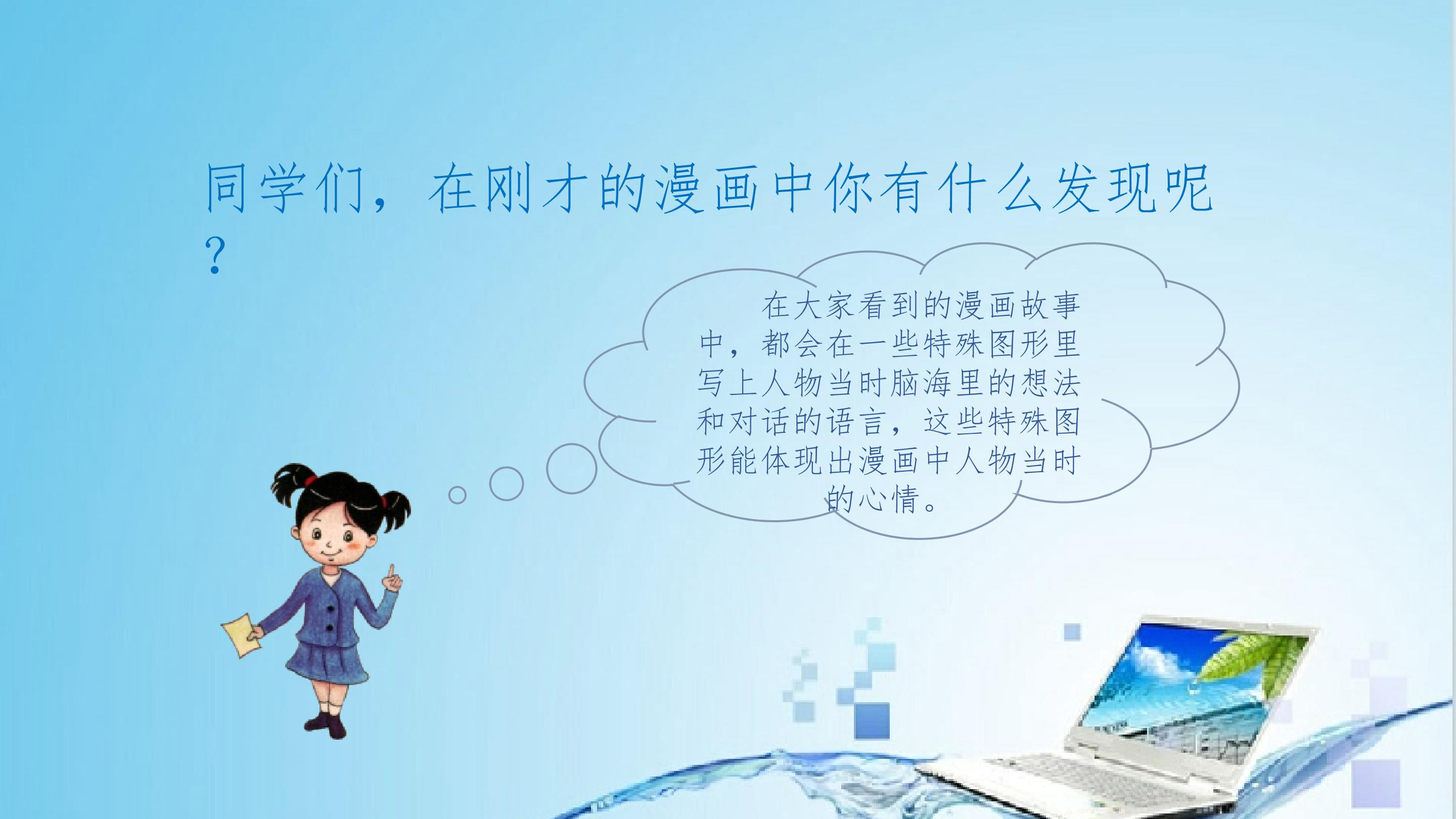 同学们，在刚才的漫画中你有什么发现呢？

在大家看到的漫画故事中，都会在一些特殊图形里写上人物当时脑海里的想法和对话的语言，这些特殊图形能体现出漫画中人物当时的心情。